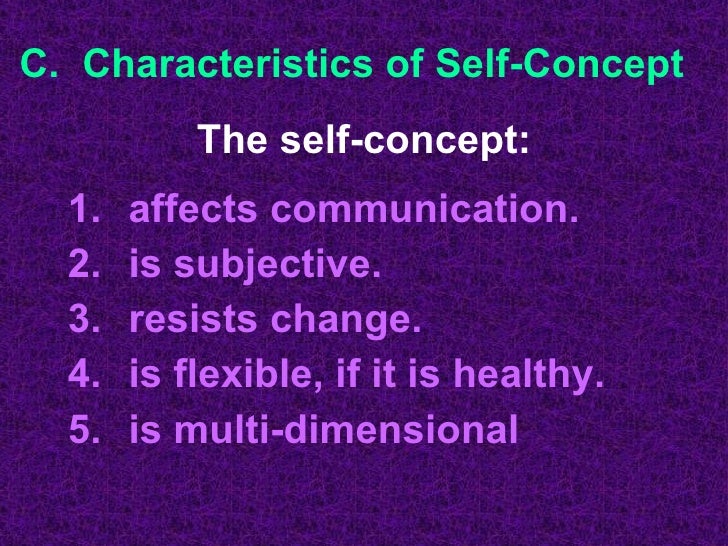 C. Characteristics of Self-Concept

The self-concept:

1. affects communication.
2. is subjective.
3. resists change.
4. is flexible, if it is healthy.
5. is multi-dimensional